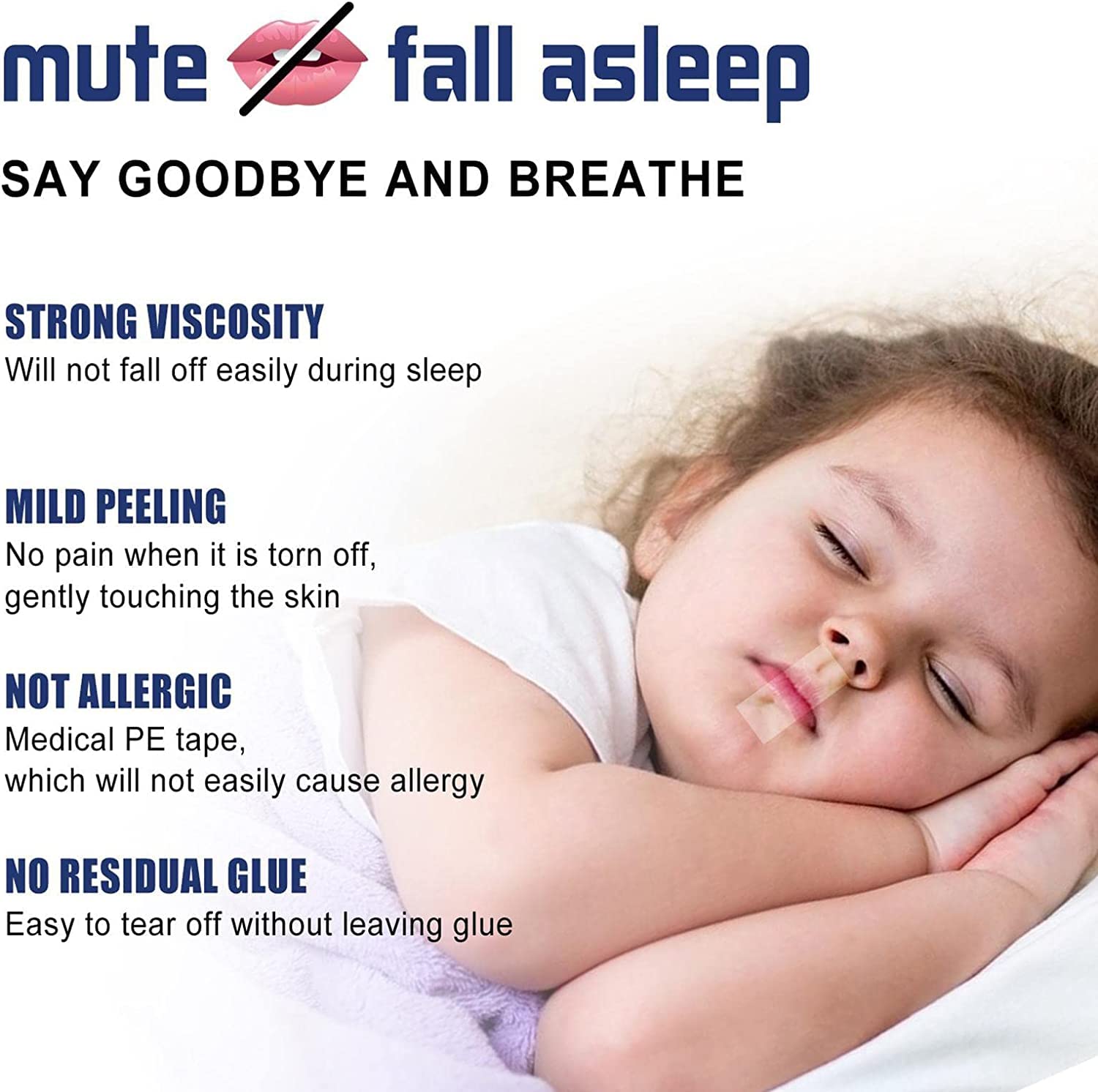 mute fall asleep

SAY GOODBYE AND BREATHE

STRONG VISCOSITY
Will not fall off easily during sleep

MILD PEELING
No pain when it is torn off, gently touching the skin

NOT ALLERGIC
Medical PE tape, which will not easily cause allergy

NO RESIDUAL GLUE
Easy to tear off without leaving glue